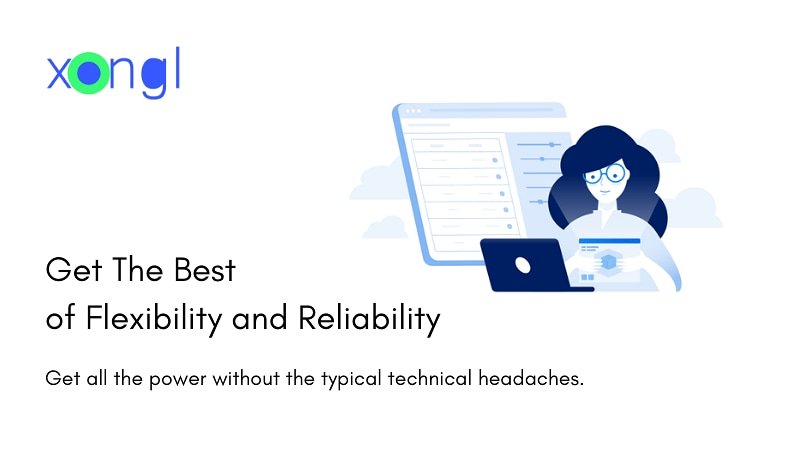 xongl

Get The Best
of Flexibility and Reliability

Get all the power without the typical technical headaches.